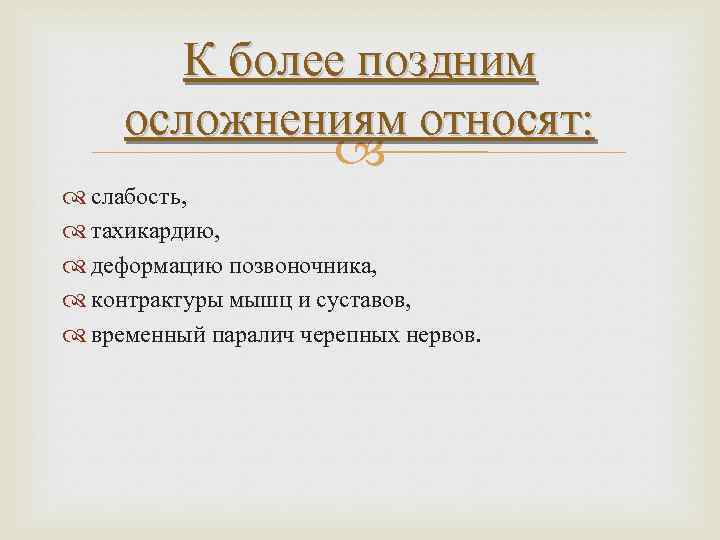 К более поздним осложнениям относят:

слабость,
тахикардию,
деформацию позвоночника,
контрактуры мышц и суставов,
временный паралич черепных нервов.